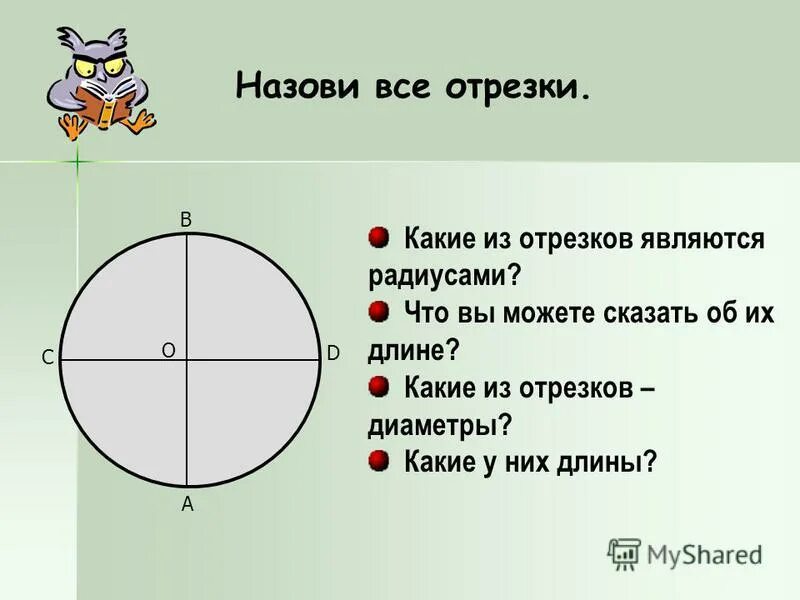 Назови все отрезки.

B
C
O
D
A

Какие из отрезков являются радиусами?

Что вы можете сказать об их длине?

Какие из отрезков – диаметры?

Какие у них длины?

MyShared